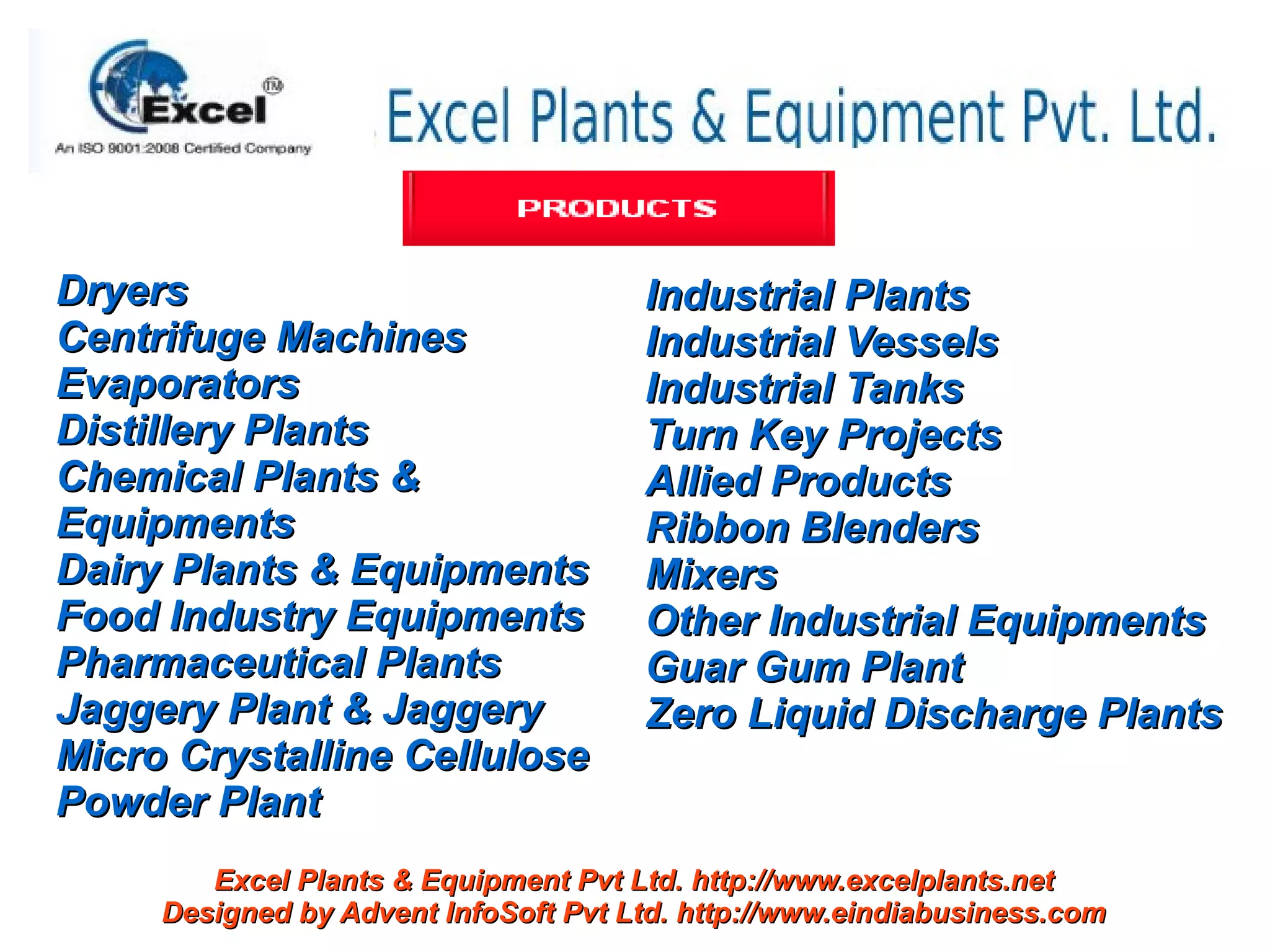 Excel TM
An ISO 9001:2008 Certified Company

Excel Plants & Equipment Pvt. Ltd.

PRODUCTS

Dryers
Centrifuge Machines
Evaporators
Distillery Plants
Chemical Plants & Equipments
Dairy Plants & Equipments
Food Industry Equipments
Pharmaceutical Plants
Jaggery Plant & Jaggery
Micro Crystalline Cellulose Powder Plant

Industrial Plants
Industrial Vessels
Industrial Tanks
Turn Key Projects
Allied Products
Ribbon Blenders
Mixers
Other Industrial Equipments
Guar Gum Plant
Zero Liquid Discharge Plants

Excel Plants & Equipment Pvt Ltd. http://www.excelplants.net
Designed by Advent InfoSoft Pvt Ltd. http://www.eindiabusiness.com